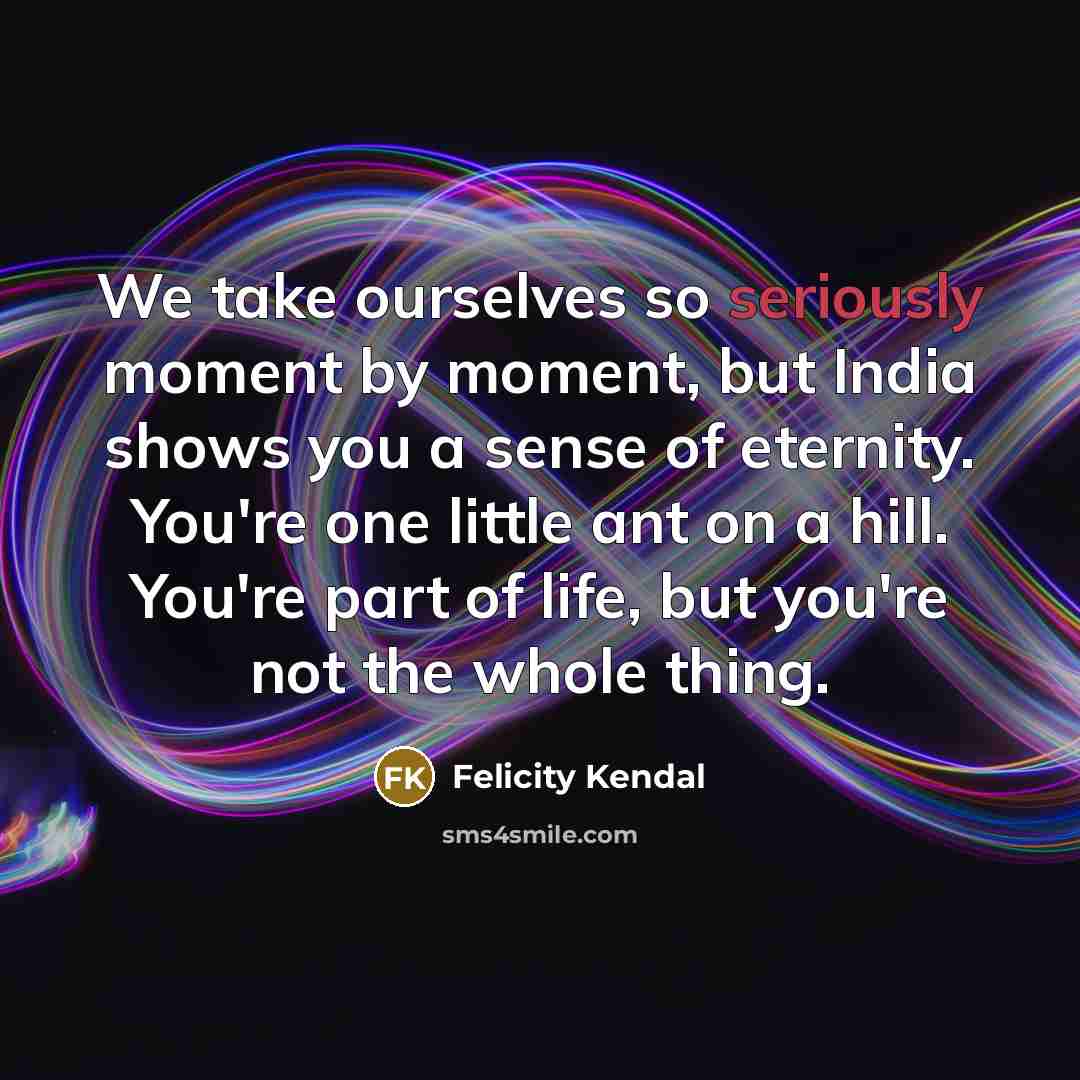 We take ourselves so seriously moment by moment, but India shows you a sense of eternity. You're one little ant on a hill. You're part of life, but you're not the whole thing.

FK Felicity Kendal

sms4smile.com